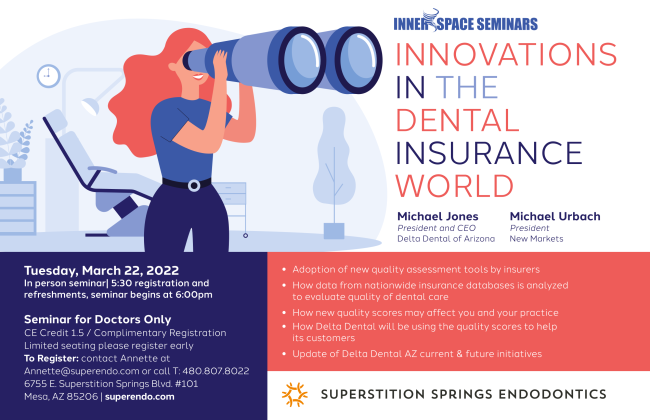 INNER SPACE SEMINARS

INNOVATIONS IN THE DENTAL INSURANCE WORLD

Michael Jones
President and CEO
Delta Dental of Arizona

Michael Urbach
President
New Markets

Tuesday, March 22, 2022
In person seminar| 5:30 registration and refreshments, seminar begins at 6:00pm

Seminar for Doctors Only
CE Credit 1.5 / Complimentary Registration
Limited seating please register early
To Register: contact Annette at Annette@superendo.com or call T: 480.807.8022
6755 E. Superstition Springs Blvd. #101
Mesa, AZ 85206 | superendo.com

• Adoption of new quality assessment tools by insurers
• How data from nationwide insurance databases is analyzed to evaluate quality of dental care
• How new quality scores may affect you and your practice
• How Delta Dental will be using the quality scores to help its customers
• Update of Delta Dental AZ current & future initiatives

SUPERSTITION SPRINGS ENDODONTICS